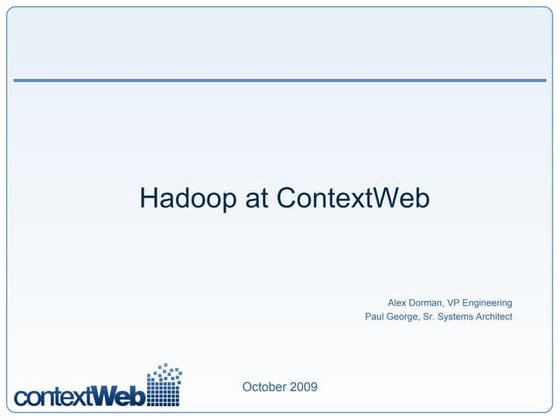 Hadoop at ContextWeb

Alex Dorman, VP Engineering
Paul George, Sr. Systems Architect

contextWeb

October 2009